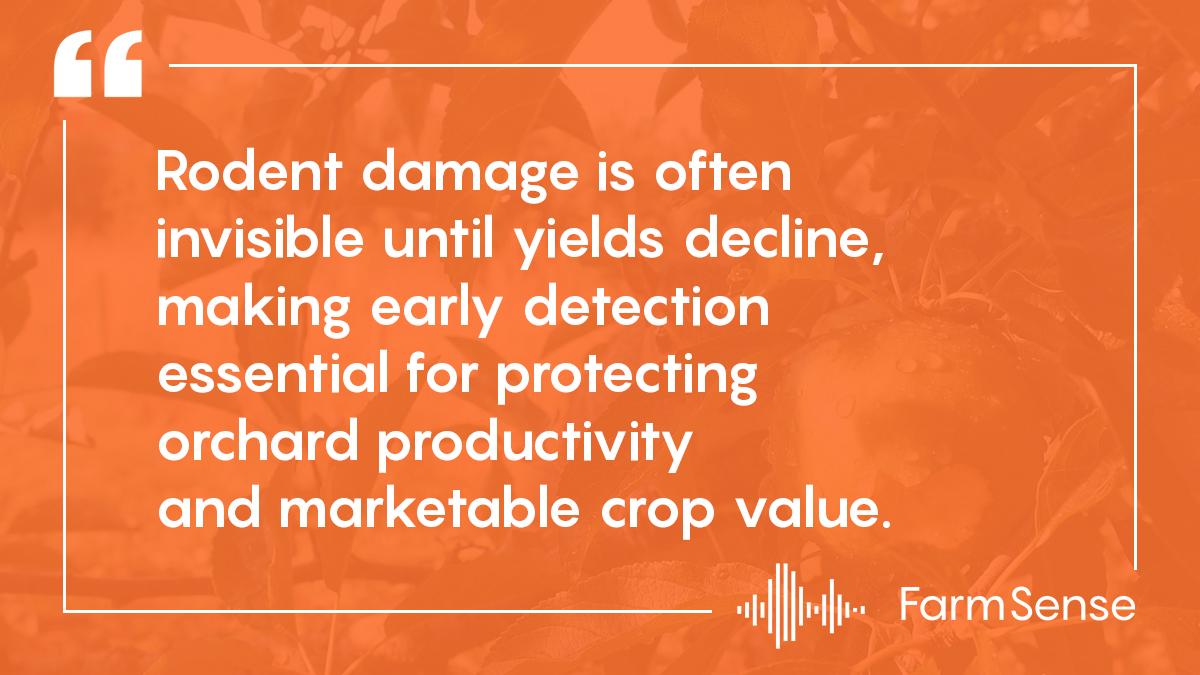 “

Rodent damage is often invisible until yields decline, making early detection essential for protecting orchard productivity and marketable crop value.

FarmSense